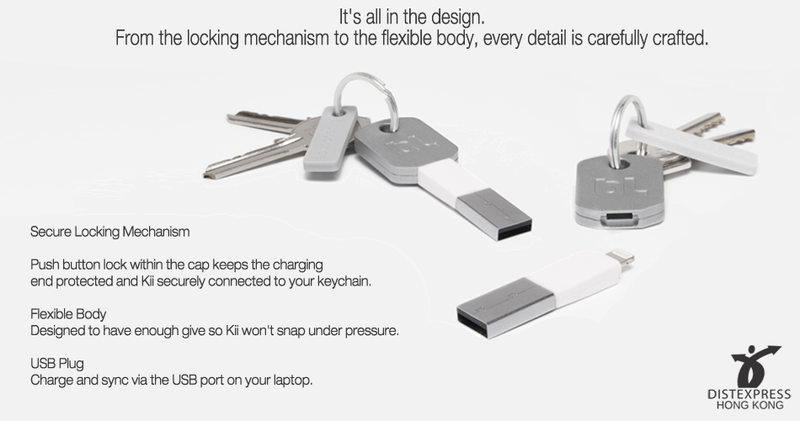 It's all in the design.
From the locking mechanism to the flexible body, every detail is carefully crafted.

Secure Locking Mechanism

Push button lock within the cap keeps the charging end protected and Kii securely connected to your keychain.

Flexible Body
Designed to have enough give so Kii won't snap under pressure.

USB Plug
Charge and sync via the USB port on your laptop.

DISTEXPRESS
HONG KONG